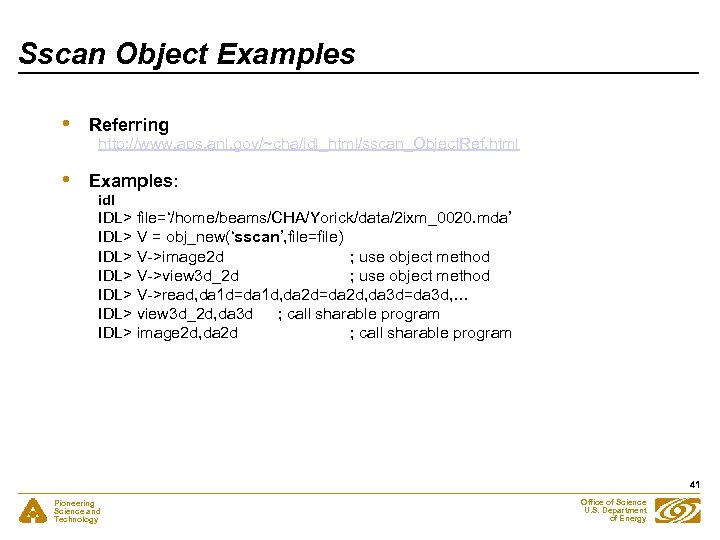 Sscan Object Examples

• Referring
http://www.aps.anl.gov/~cha/idl_html/sscan_ObjectRef.html

• Examples:
idl
IDL> file='/home/beams/CHA/Yorick/data/2ixm_0020.mda'
IDL> V = obj_new('sscan',file=file)
IDL> V->image2d ; use object method
IDL> V->view3d_2d ; use object method
IDL> V->read,da1d=da1d,da2d=da2d,da3d=da3d,...
IDL> view3d_2d,da3d ; call sharable program
IDL> image2d,da2d ; call sharable program

41

Pioneering Science and Technology

Office of Science U.S. Department of Energy